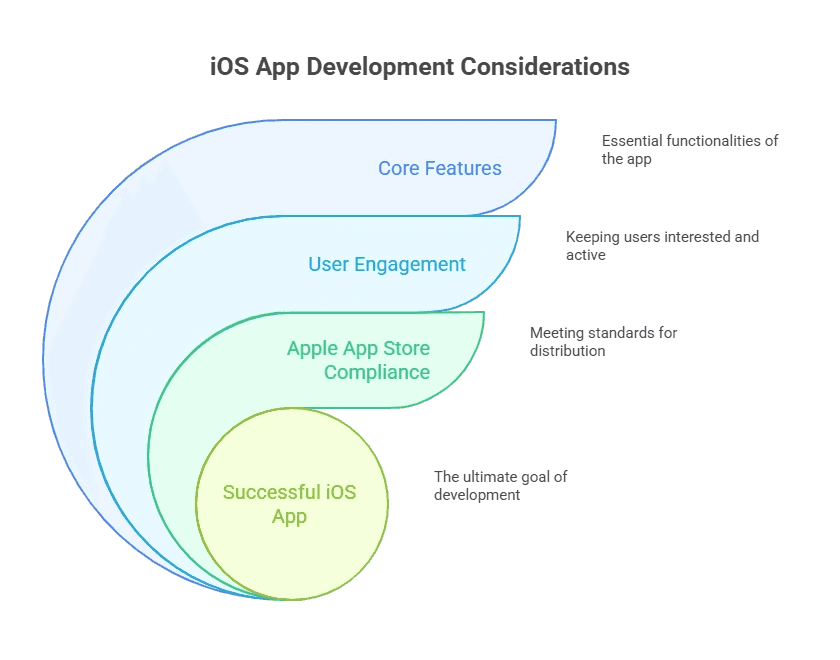 iOS App Development Considerations

Core Features

Essential functionalities of the app

User Engagement

Keeping users interested and active

Apple App Store Compliance

Meeting standards for distribution

Successful iOS App

The ultimate goal of development